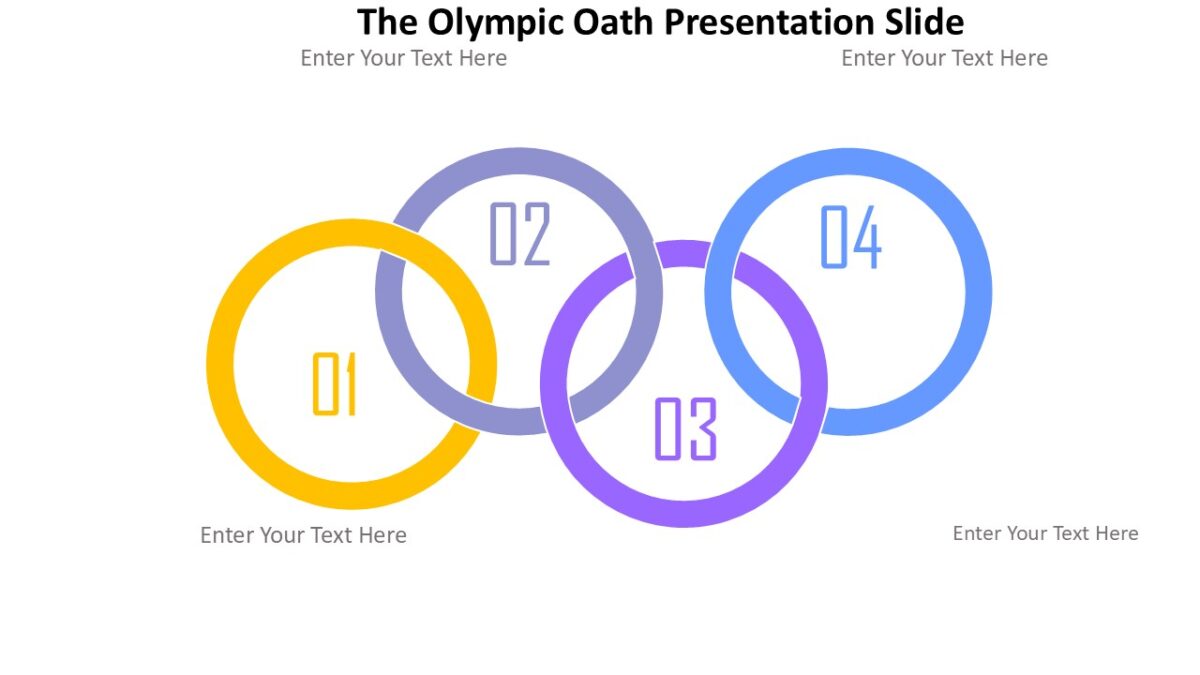 The Olympic Oath Presentation Slide

Enter Your Text Here

Enter Your Text Here

02

04

01

03

Enter Your Text Here

Enter Your Text Here